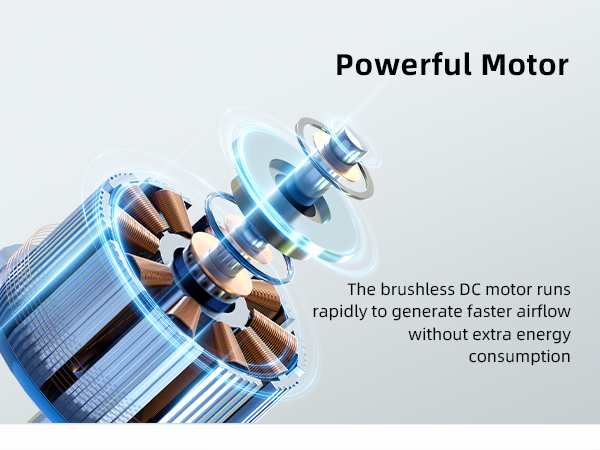 Powerful Motor

The brushless DC motor runs rapidly to generate faster airflow without extra energy consumption